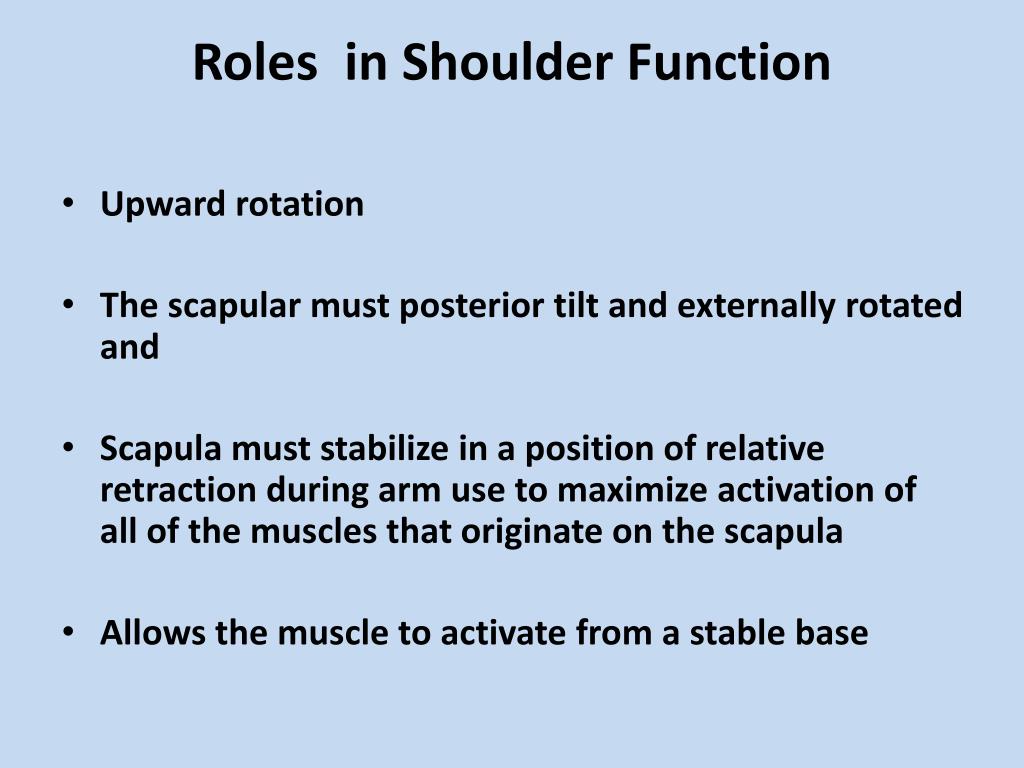 Roles  in Shoulder Function

• Upward rotation

• The scapular must posterior tilt and externally rotated and

• Scapula must stabilize in a position of relative retraction during arm use to maximize activation of all of the muscles that originate on the scapula

• Allows the muscle to activate from a stable base